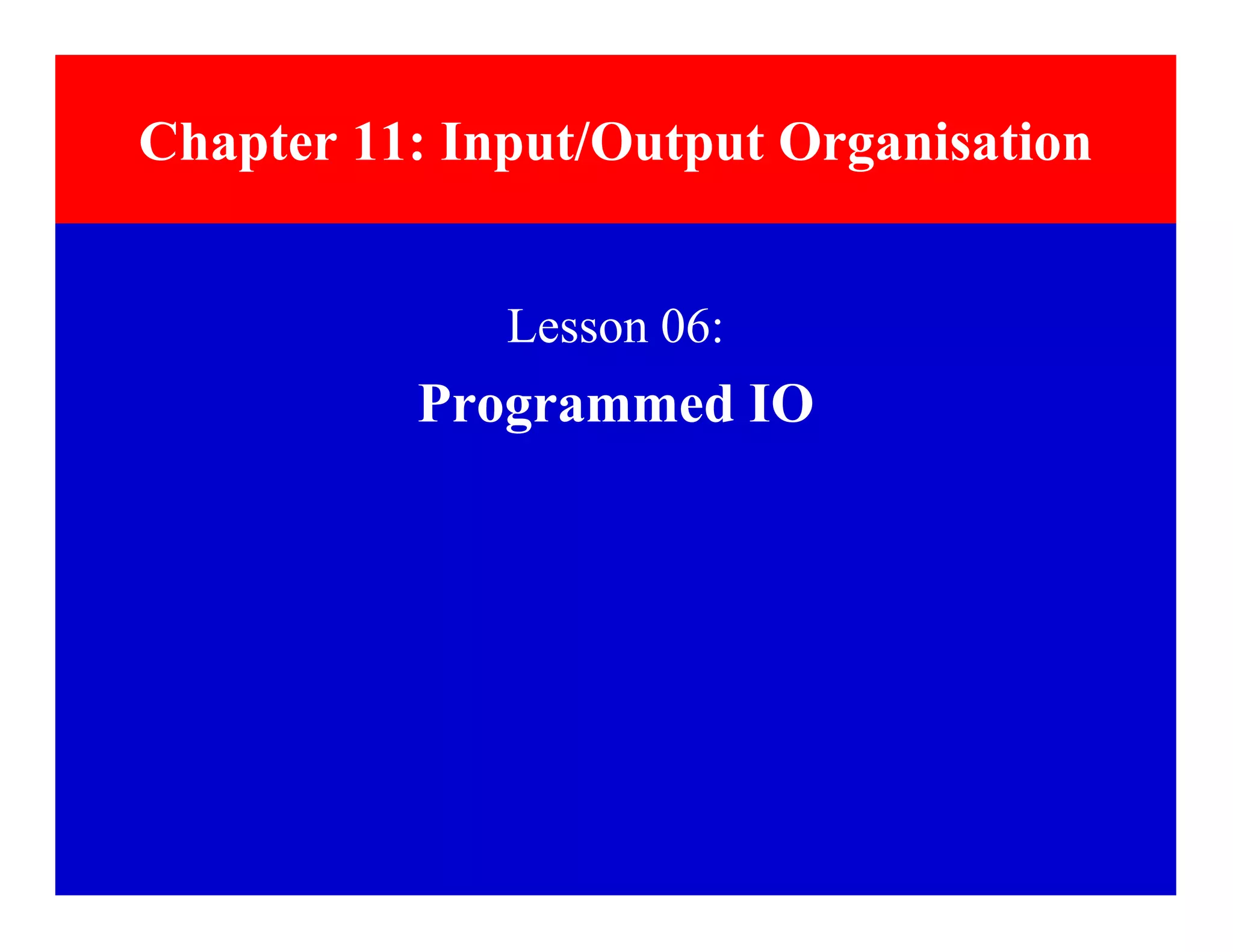 Chapter 11: Input/Output Organisation

Lesson 06:

Programmed IO